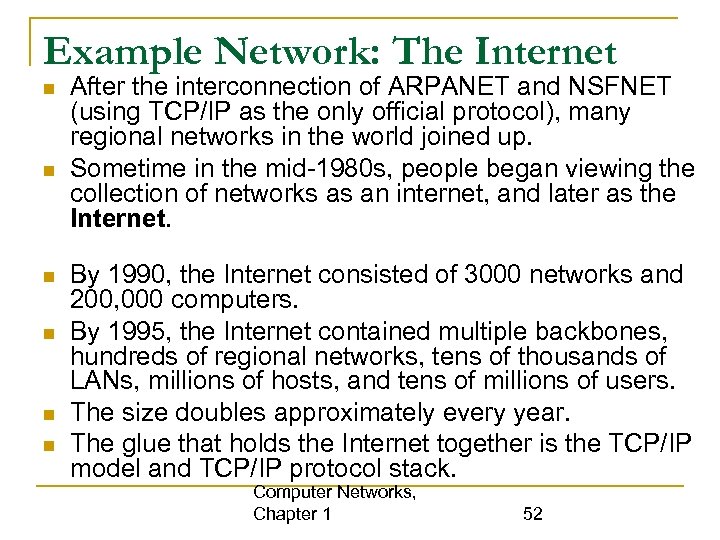 Example Network: The Internet

- After the interconnection of ARPANET and NSFNET (using TCP/IP as the only official protocol), many regional networks in the world joined up.
- Sometime in the mid-1980s, people began viewing the collection of networks as an internet, and later as the **Internet**.

- By 1990, the Internet consisted of 3000 networks and 200,000 computers.
- By 1995, the Internet contained multiple backbones, hundreds of regional networks, tens of thousands of LANs, millions of hosts, and tens of millions of users.
- The size doubles approximately every year.
- The glue that holds the Internet together is the TCP/IP model and TCP/IP protocol stack.

Computer Networks, Chapter 1

52